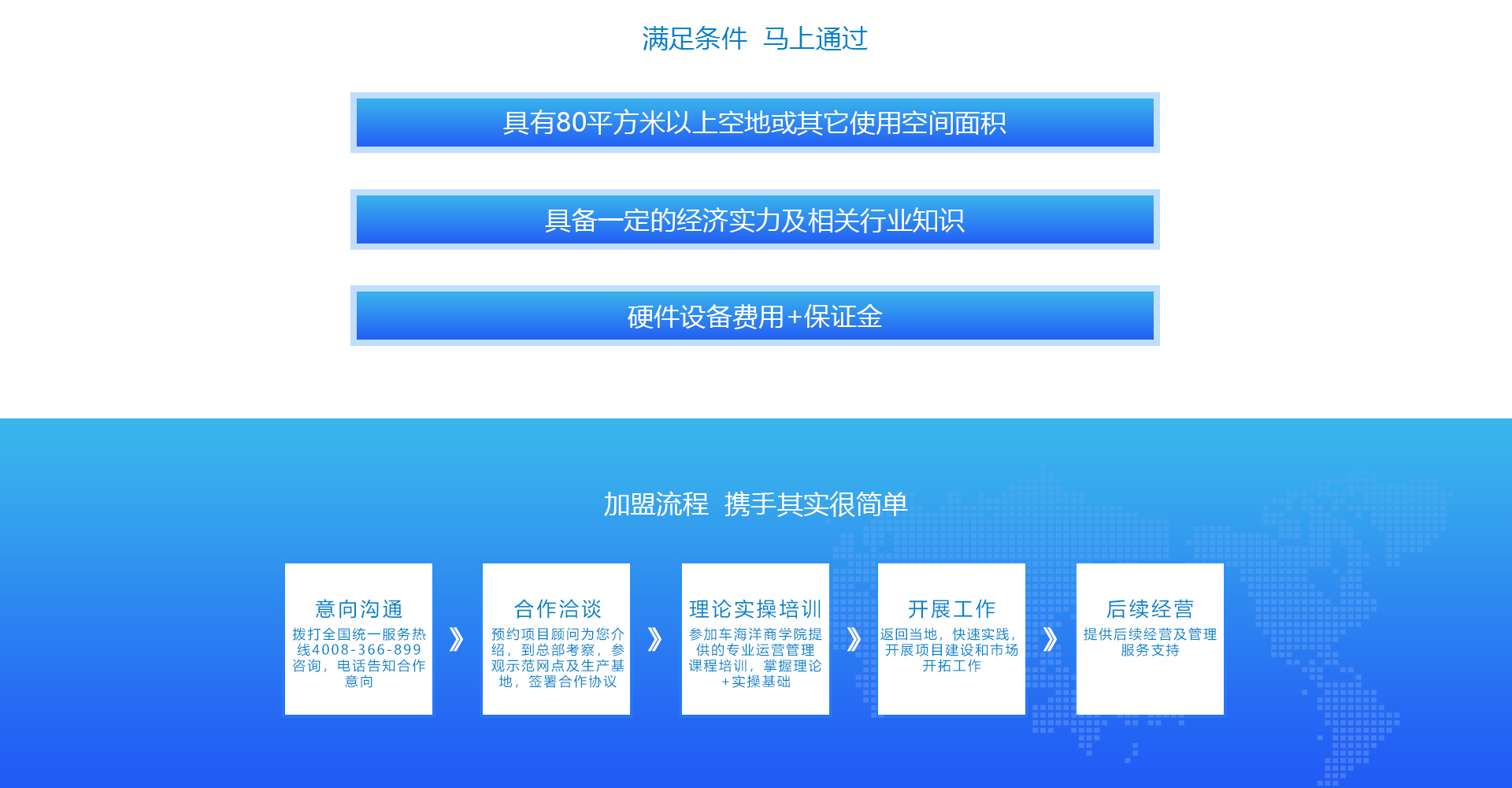 满足条件 马上通过

具有80平方米以上空地或其它使用空间面积

具备一定的经济实力及相关行业知识

硬件设备费用+保证金

加盟流程 携手其实很简单

意向沟通
拨打全国统一服务热线4008-366-899咨询，电话告知合作意向

》

合作洽谈
预约项目顾问为您介绍，到总部考察，参观示范网点及生产基地，签署合作协议

》

理论实操培训
参加车海洋商学院提供的专业运营管理课程培训，掌握理论+实操基础

》

开展工作
返回当地，快速实践，开展项目建设和市场开拓工作

》

后续经营
提供后续经营及管理服务支持